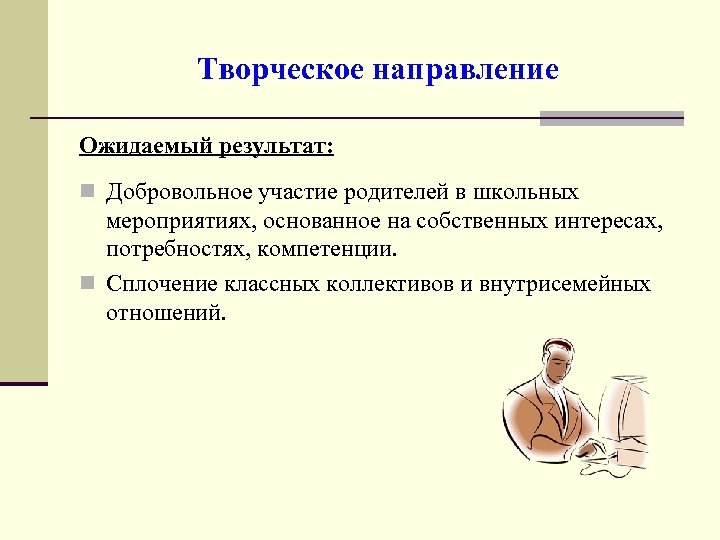 Творческое направление

Ожидаемый результат:

Добровольное участие родителей в школьных мероприятиях, основанное на собственных интересах, потребностях, компетенции.

Сплочение классных коллективов и внутрисемейных отношений.